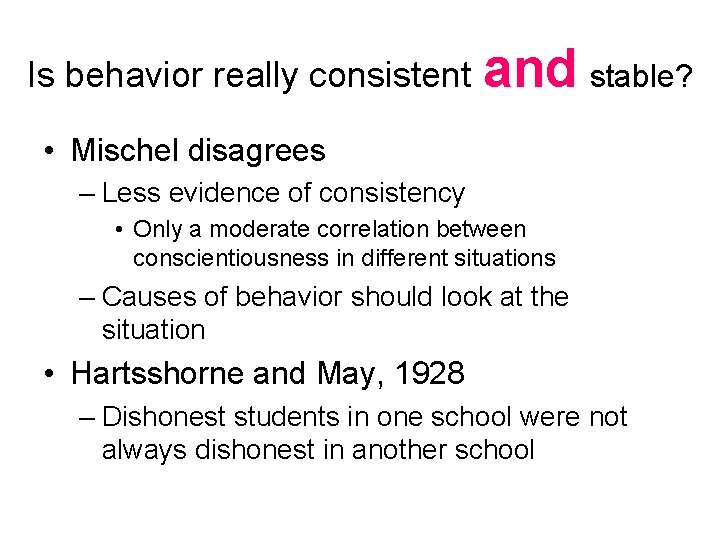 Is behavior really consistent and stable?

• Mischel disagrees
– Less evidence of consistency
• Only a moderate correlation between conscientiousness in different situations
– Causes of behavior should look at the situation

• Hartsshorne and May, 1928
– Dishonest students in one school were not always dishonest in another school